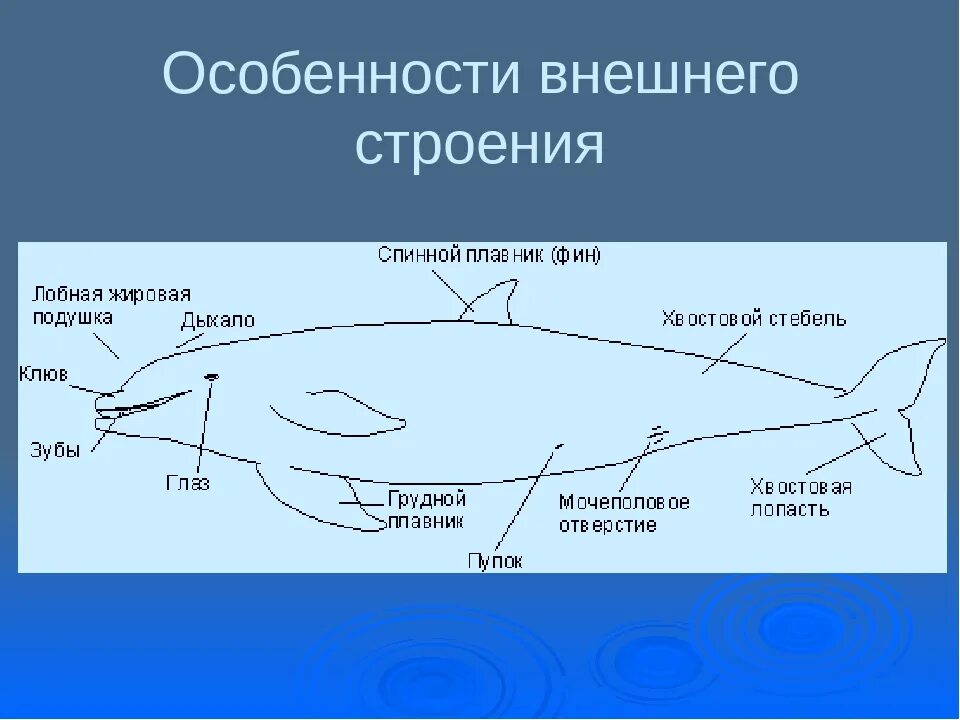 Особенности внешнего строения

Спинной плавник (фин)

Лобная жировая подушка

Дыхало

Хвостовой стебель

Клюв

Зубы

Глаз

Грудной плавник

Пупок

Мочеполовое отверстие

Хвостовая лопасть